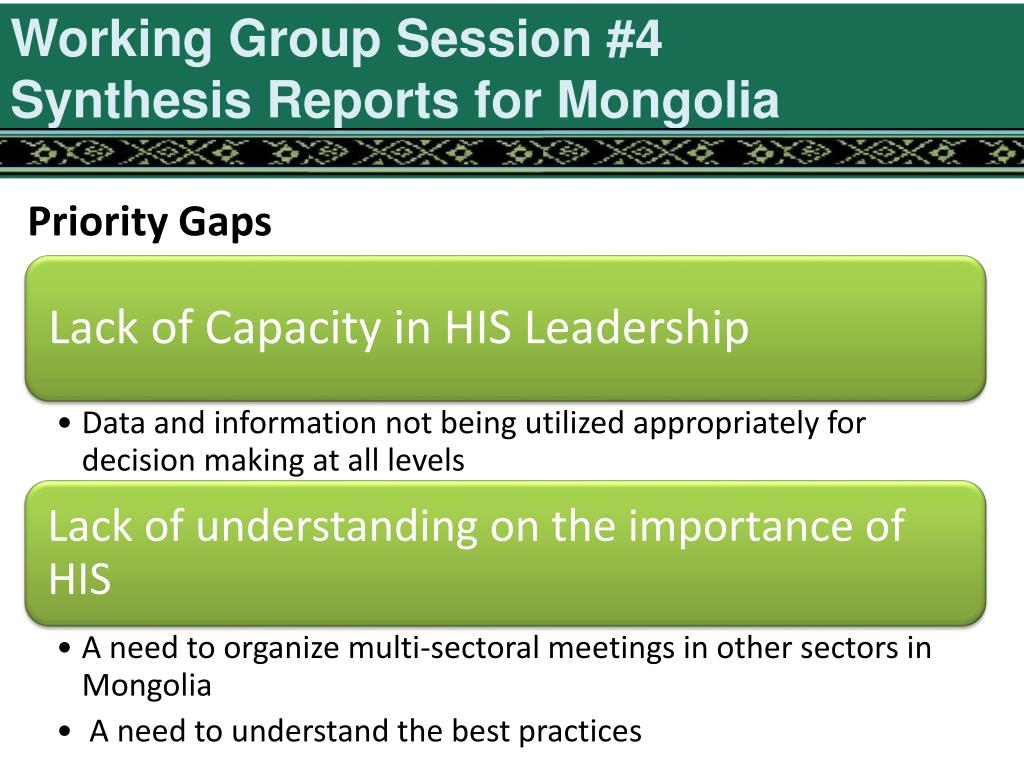 Working Group Session #4
Synthesis Reports for Mongolia

Priority Gaps

Lack of Capacity in HIS Leadership

• Data and information not being utilized appropriately for decision making at all levels

Lack of understanding on the importance of HIS

• A need to organize multi-sectoral meetings in other sectors in Mongolia
• A need to understand the best practices